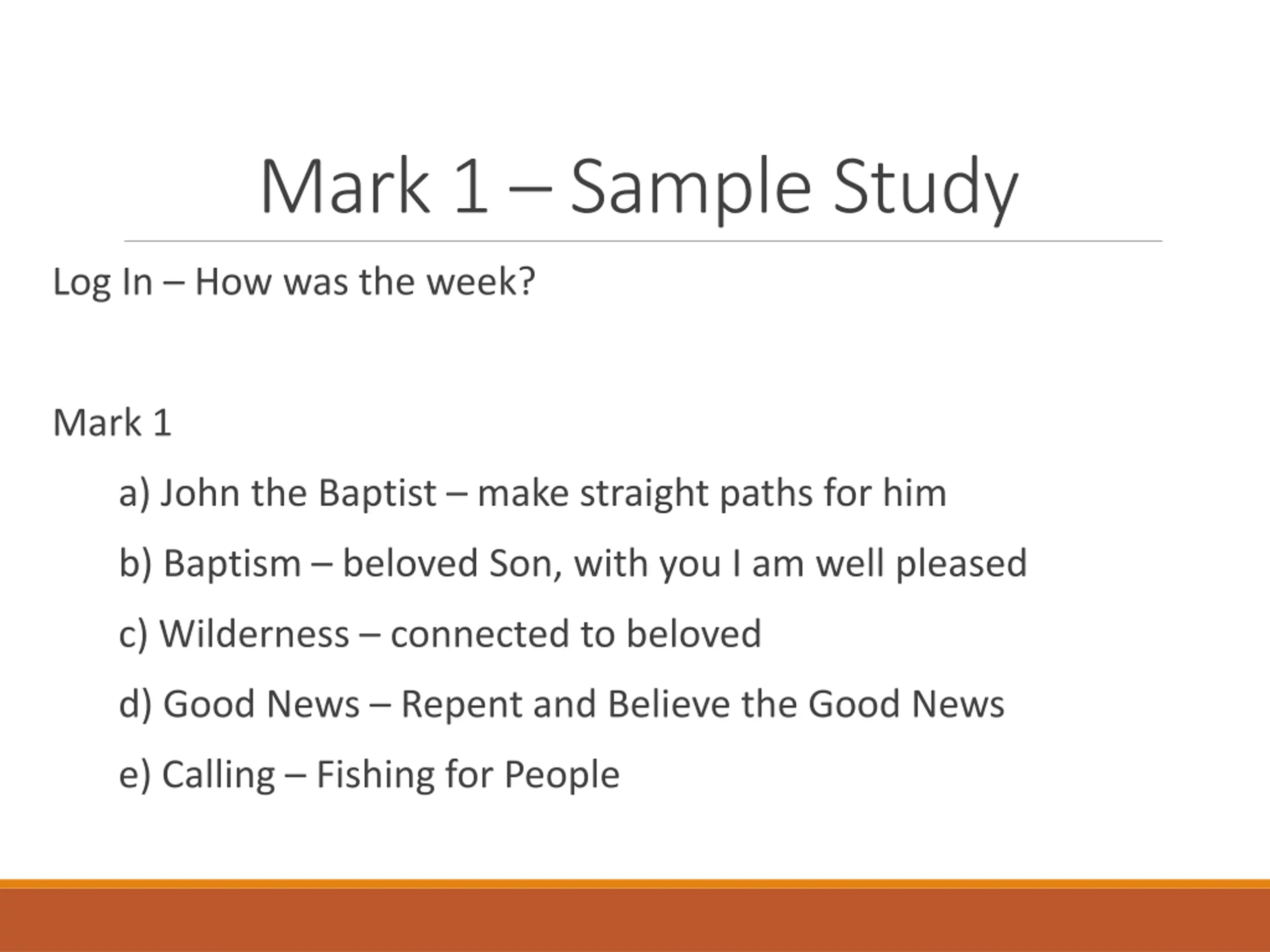 Mark 1 – Sample Study

Log In – How was the week?

Mark 1

a) John the Baptist – make straight paths for him

b) Baptism – beloved Son, with you I am well pleased

c) Wilderness – connected to beloved

d) Good News – Repent and Believe the Good News

e) Calling – Fishing for People